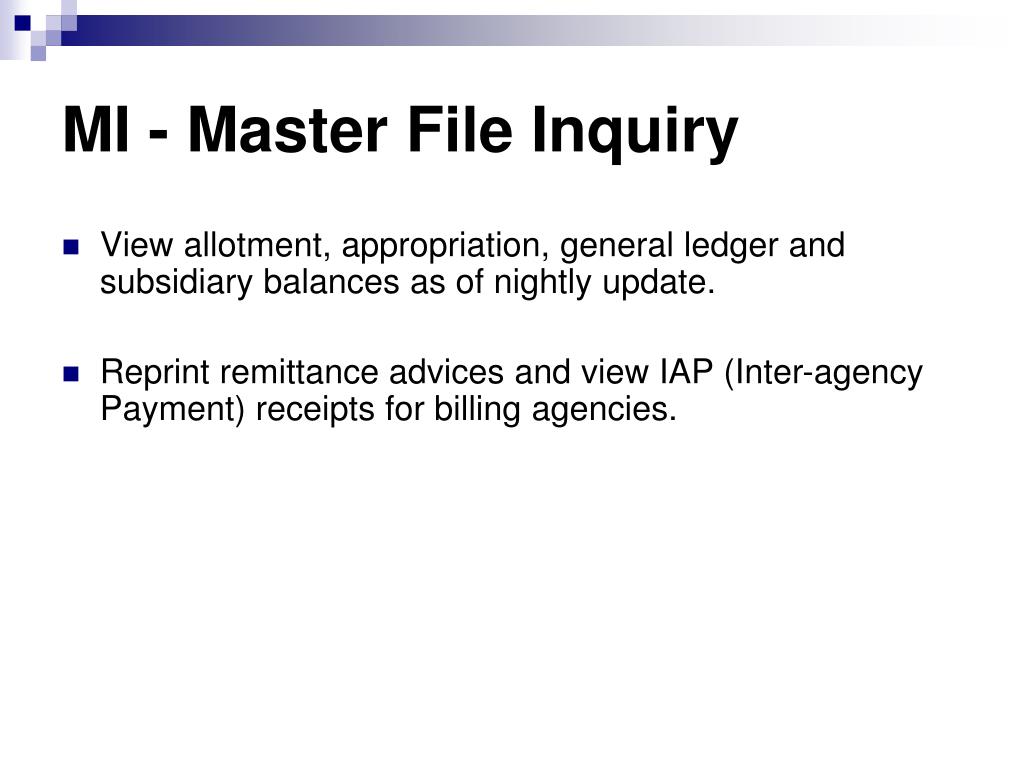 MI - Master File Inquiry

View allotment, appropriation, general ledger and subsidiary balances as of nightly update.

Reprint remittance advices and view IAP (Inter-agency Payment) receipts for billing agencies.